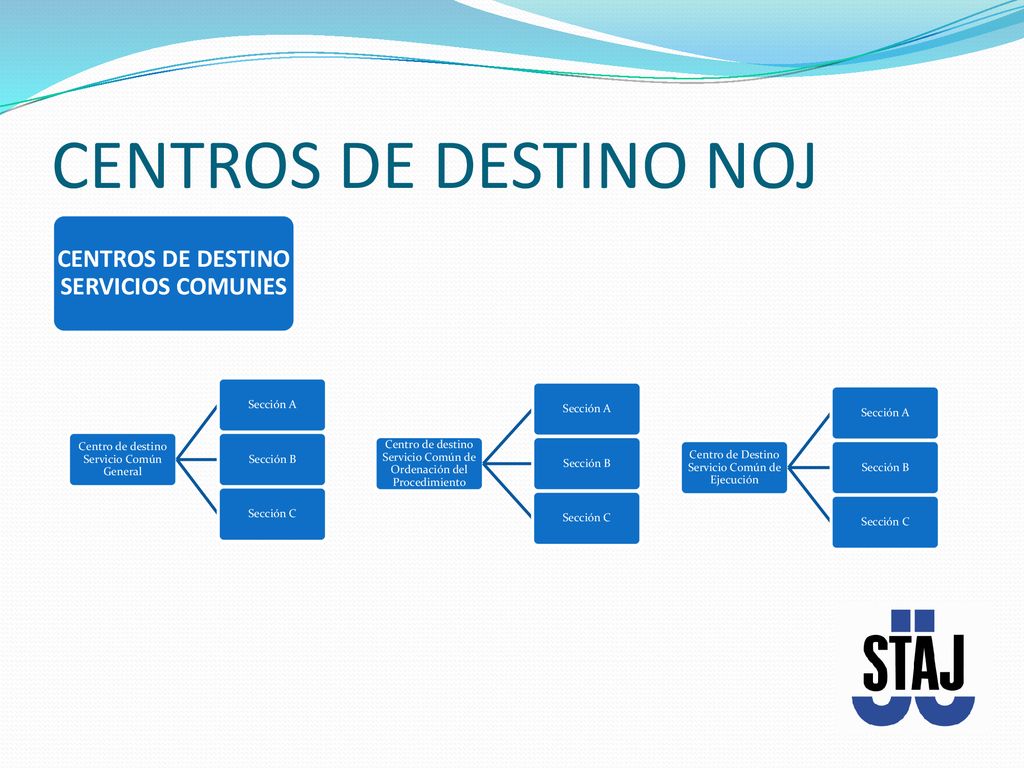 CENTROS DE DESTINO NOJ

CENTROS DE DESTINO SERVICIOS COMUNES

Centro de destino Servicio Común General

Sección A

Sección B

Sección C

Centro de destino Servicio Común de Ordenación del Procedimiento

Sección A

Sección B

Sección C

Centro de Destino Servicio Común de Ejecución

Sección A

Sección B

Sección C

STAJ